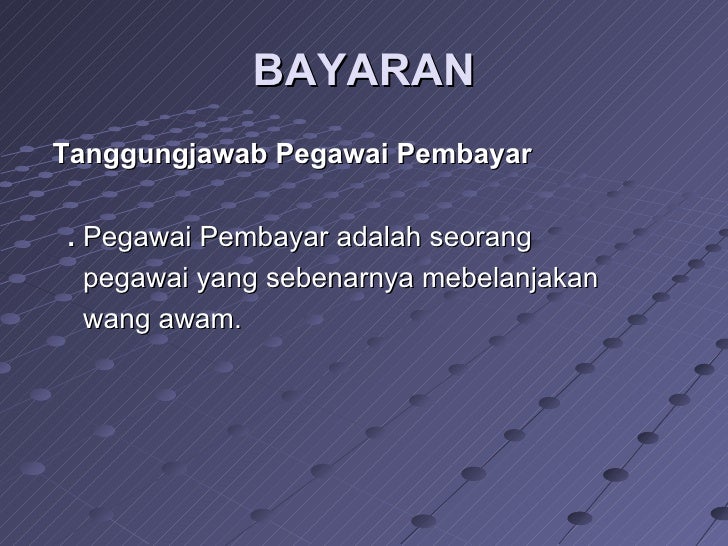 BAYARAN

Tanggungjawab Pegawai Pembayar

. Pegawai Pembayar adalah seorang pegawai yang sebenarnya mebelanjakan wang awam.